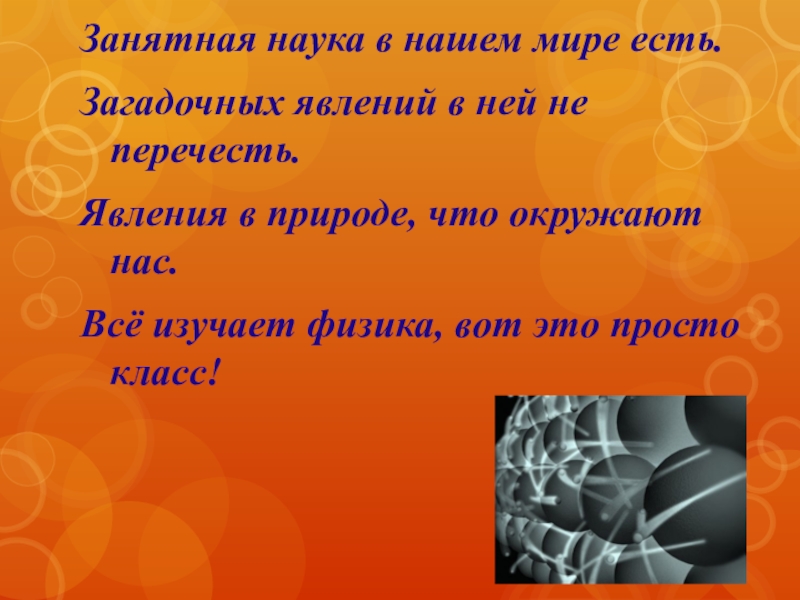 Занятная наука в нашем мире есть.

Загадочных явлений в ней не перечесть.

Явления в природе, что окружают нас.

Всё изучает физика, вот это просто класс!